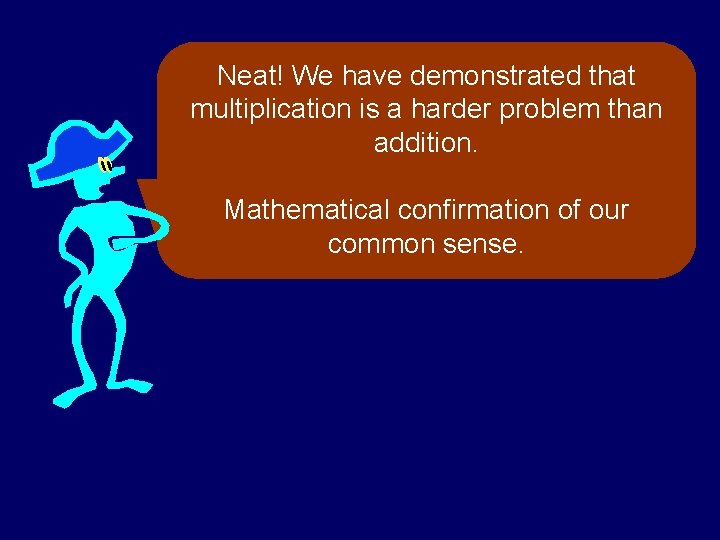 Neat! We have demonstrated that multiplication is a harder problem than addition.

Mathematical confirmation of our common sense.